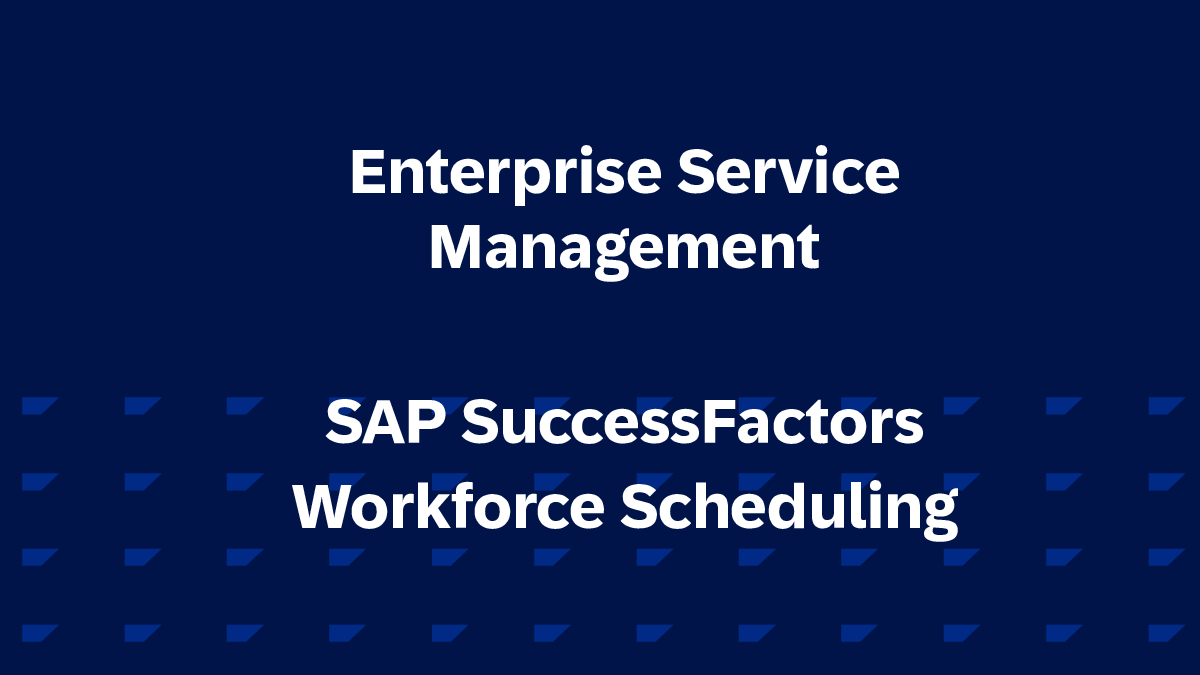 Enterprise Service Management

SAP SuccessFactors Workforce Scheduling